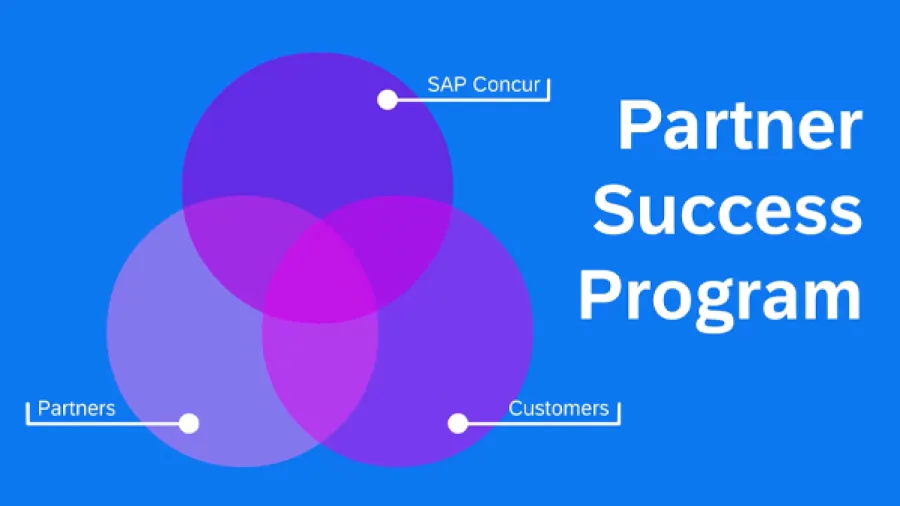 SAP Concur

Partners

Customers

Partner Success Program